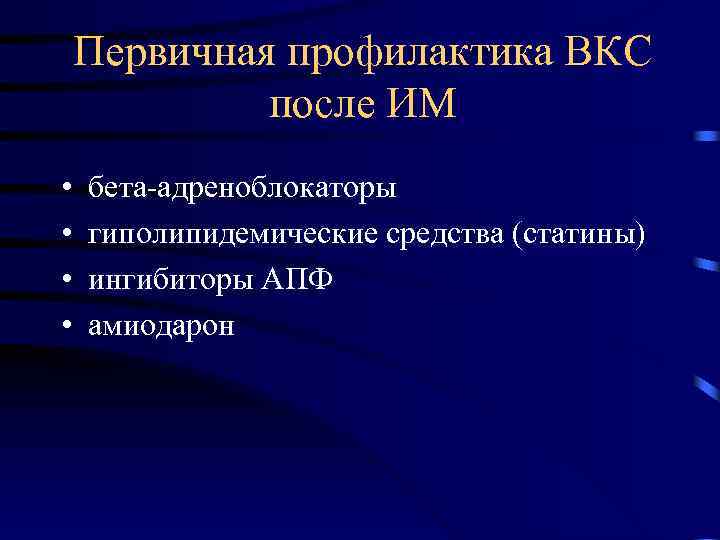 Первичная профилактика ВКС после ИМ

• бета-адреноблокаторы
• гиполипидемические средства (статины)
• ингибиторы АПФ
• амиодарон